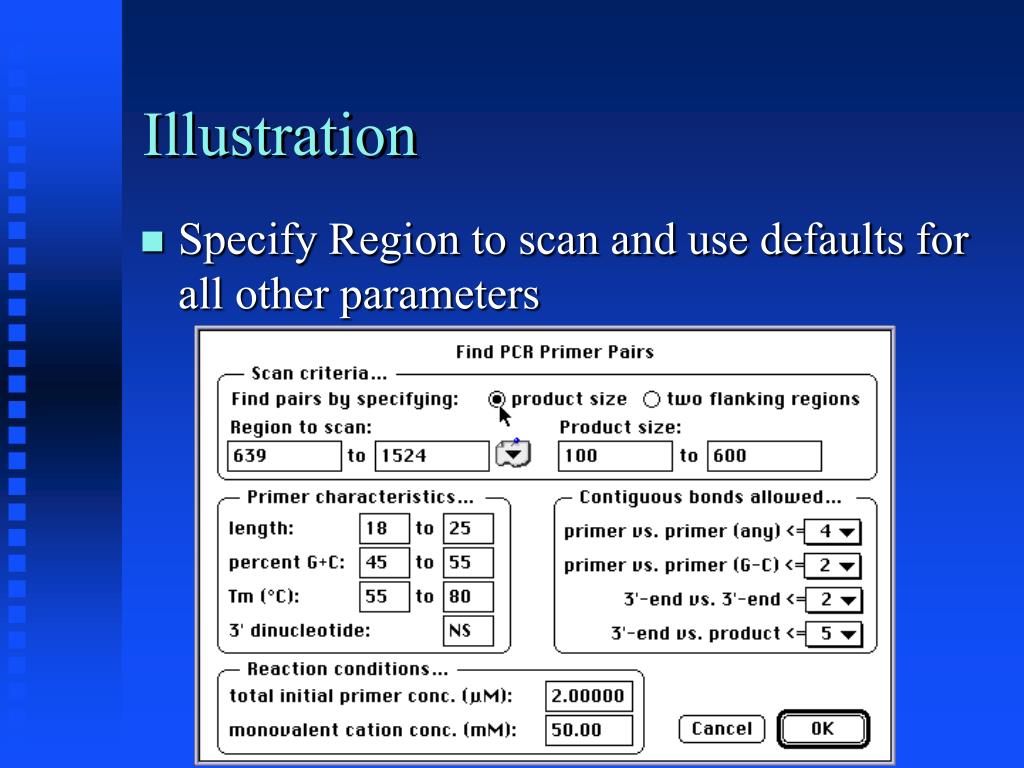 Illustration

Specify Region to scan and use defaults for all other parameters

Find PCR Primer Pairs

Scan criteria...

Find pairs by specifying: product size two flanking regions

Region to scan: 639 to 1524

Product size: 100 to 600

Primer characteristics...

length: 18 to 25

percent G+C: 45 to 55

Tm (°C): 55 to 80

3' dinucleotide: NS

Contiguous bonds allowed...

primer vs. primer (any) <= 4

primer vs. primer (G-C) <= 2

3'-end vs. 3'-end <= 2

3'-end vs. product <= 5

Reaction conditions...

total initial primer conc. (µM): 2.00000

monovalent cation conc. (mM): 50.00

Cancel

OK